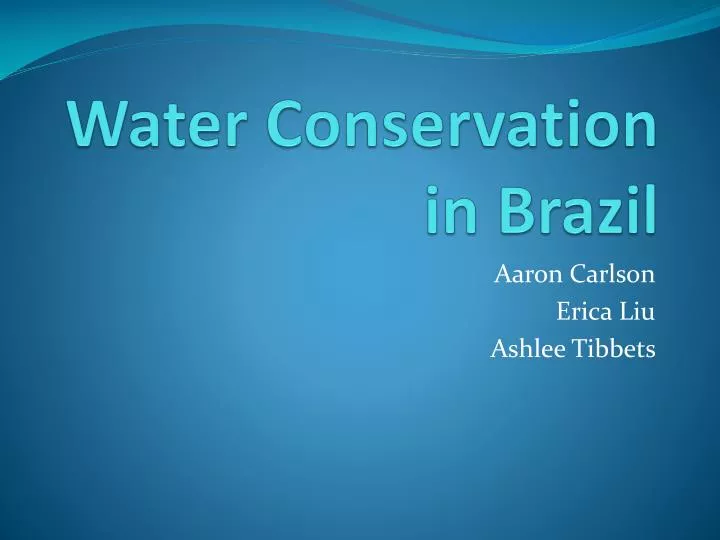 Water Conservation in Brazil

Aaron Carlson
Erica Liu
Ashlee Tibbets